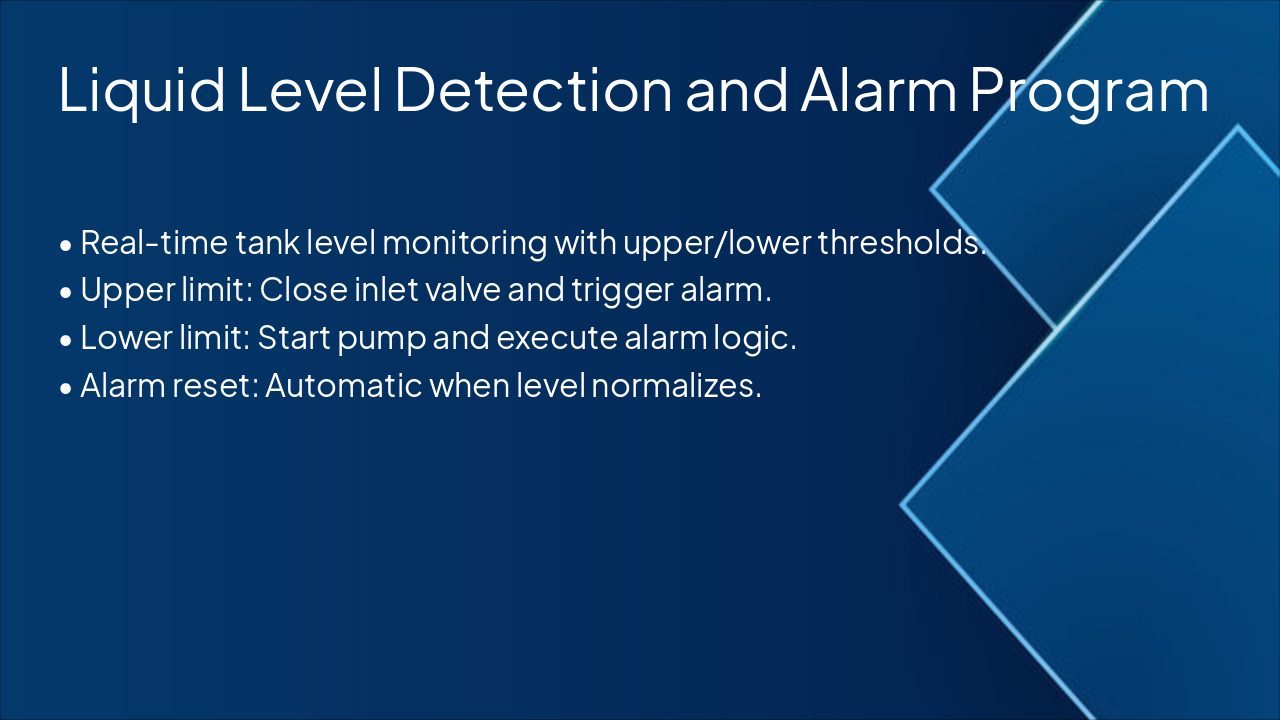 Liquid Level Detection and Alarm Program

• Real-time tank level monitoring with upper/lower thresholds.
• Upper limit: Close inlet valve and trigger alarm.
• Lower limit: Start pump and execute alarm logic.
• Alarm reset: Automatic when level normalizes.